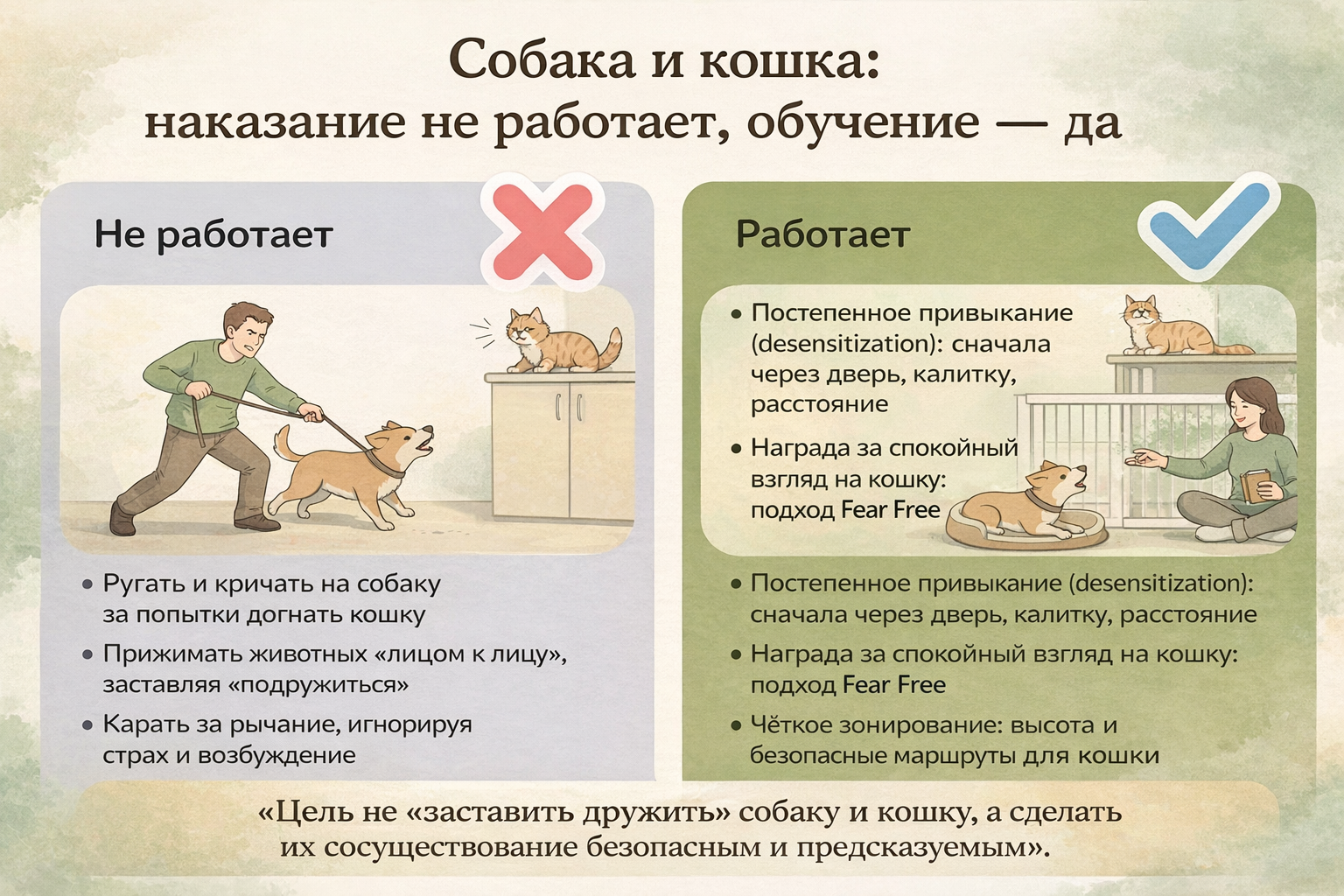 Собака и кошка:
наказание не работает, обучение — да

Не работает

• Ругать и кричать на собаку за попытки догнать кошку
• Прижимать животных «лицом к лицу», заставляя «подружиться»
• Карать за рычание, игнорируя страх и возбуждение

Работает

• Постепенное привыкание (desensitization): сначала через дверь, калитку, расстояние
• Награда за спокойный взгляд на кошку: подход Fear Free

• Постепенное привыкание (desensitization): сначала через дверь, калитку, расстояние
• Награда за спокойный взгляд на кошку: подход Fear Free
• Чёткое зонирование: высота и безопасные маршруты для кошки

«Цель не «заставить дружить» собаку и кошку, а сделать их сосуществование безопасным и предсказуемым».